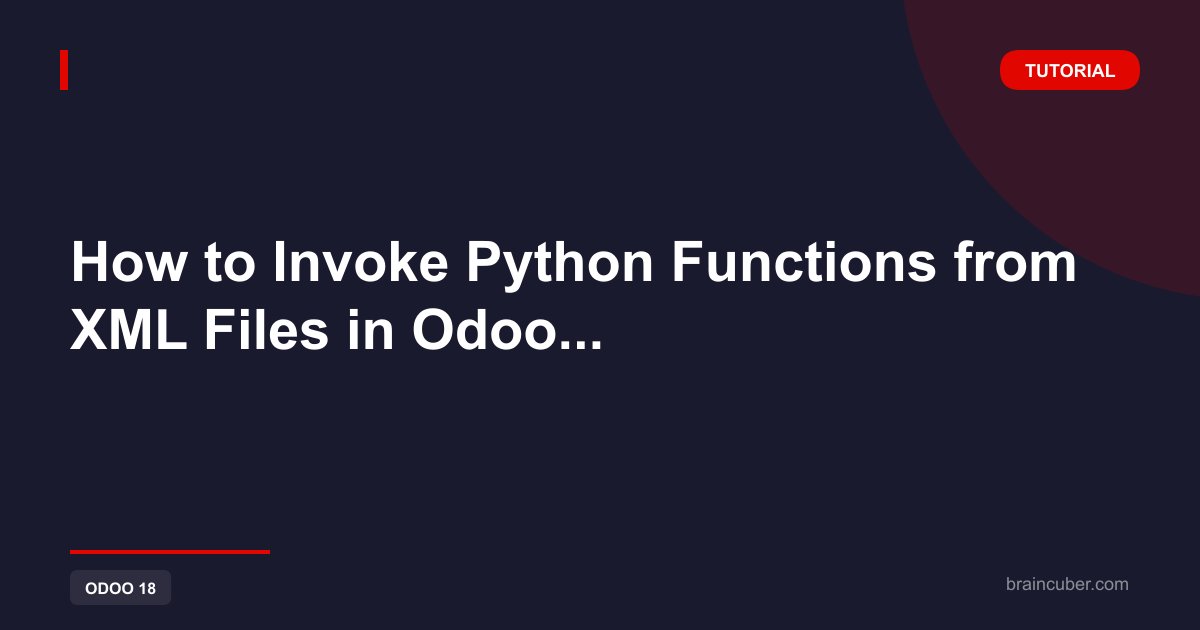 TUTORIAL

How to Invoke Python Functions from XML Files in Odoo...

ODOO 18

braincuber.com